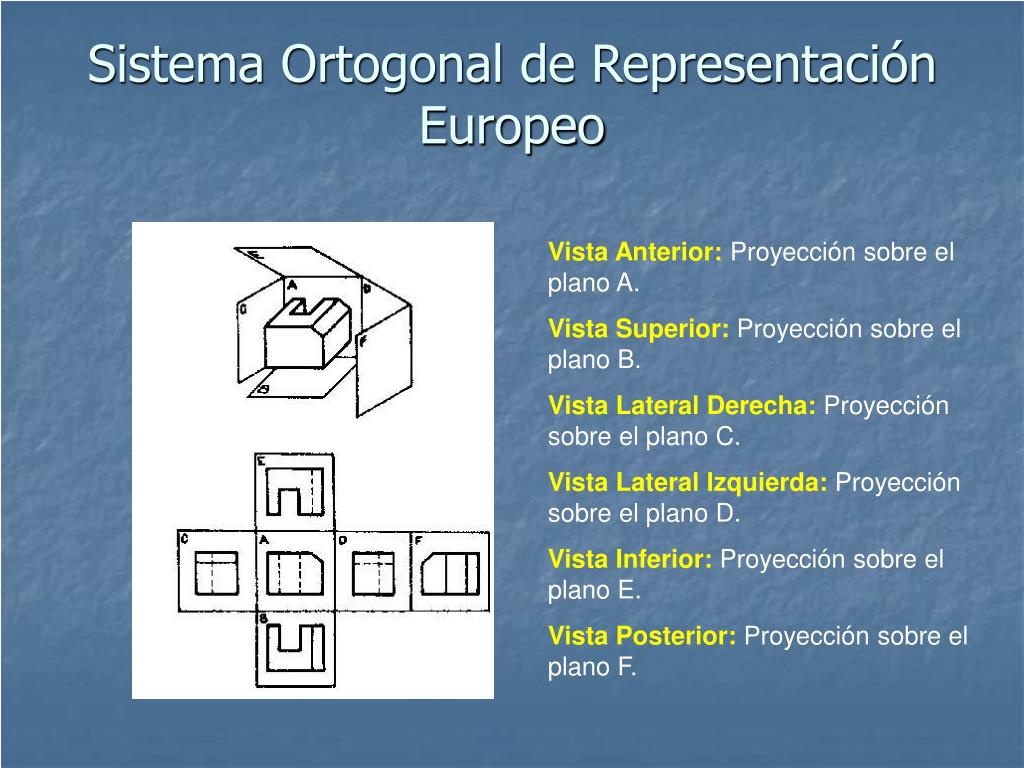 Sistema Ortogonal de Representación Europeo

E
A
D
C
F
B

E
C
A
D
F
B

Vista Anterior: Proyección sobre el plano A.

Vista Superior: Proyección sobre el plano B.

Vista Lateral Derecha: Proyección sobre el plano C.

Vista Lateral Izquierda: Proyección sobre el plano D.

Vista Inferior: Proyección sobre el plano E.

Vista Posterior: Proyección sobre el plano F.